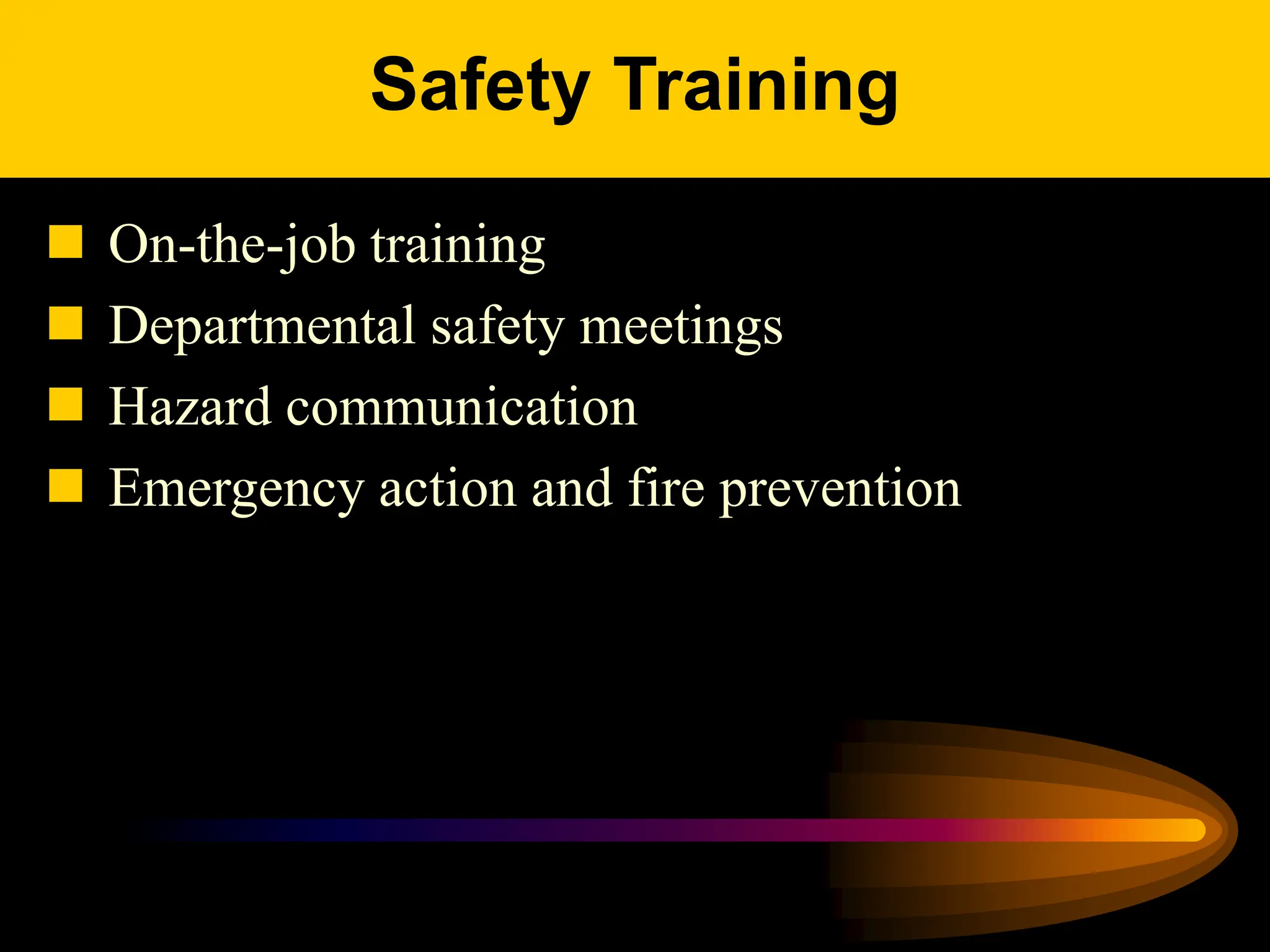 Safety Training

- On-the-job training
- Departmental safety meetings
- Hazard communication
- Emergency action and fire prevention